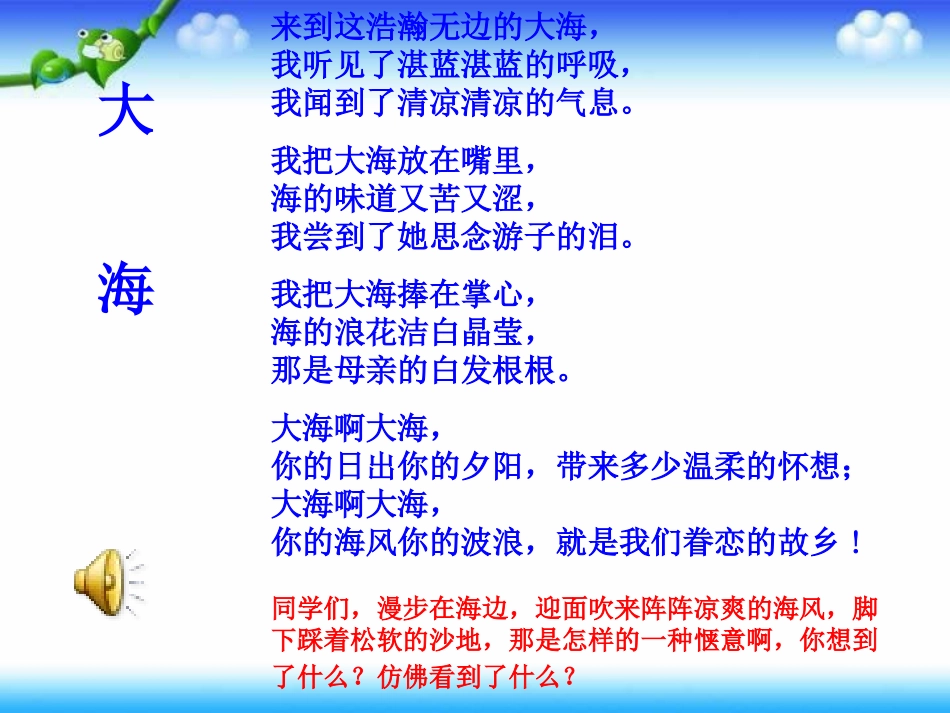 大

海

来到这浩瀚无边的大海，
我听见了湛蓝湛蓝的呼吸，
我闻到了清凉清凉的气息。

我把大海放在嘴里，
海的味道又苦又涩，
我尝到了她思念游子的泪。

我把大海捧在掌心，
海的浪花洁白晶莹，
那是母亲的白发根根。

大海啊大海，
你的日出你的夕阳，带来多少温柔的怀想；
大海啊大海，
你的海风你的波浪，就是我们眷恋的故乡！

同学们，漫步在海边，迎面吹来阵阵凉爽的海风，脚下踩着松软的沙地，那是怎样的一种惬意啊，你想到了什么？仿佛看到了什么？